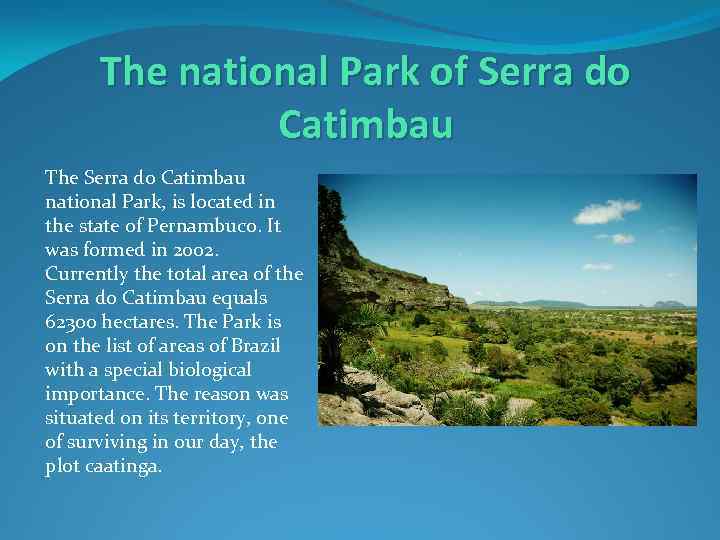 The national Park of Serra do Catimbau

The Serra do Catimbau national Park, is located in the state of Pernambuco. It was formed in 2002. Currently the total area of the Serra do Catimbau equals 62300 hectares. The Park is on the list of areas of Brazil with a special biological importance. The reason was situated on its territory, one of surviving in our day, the plot caatinga.